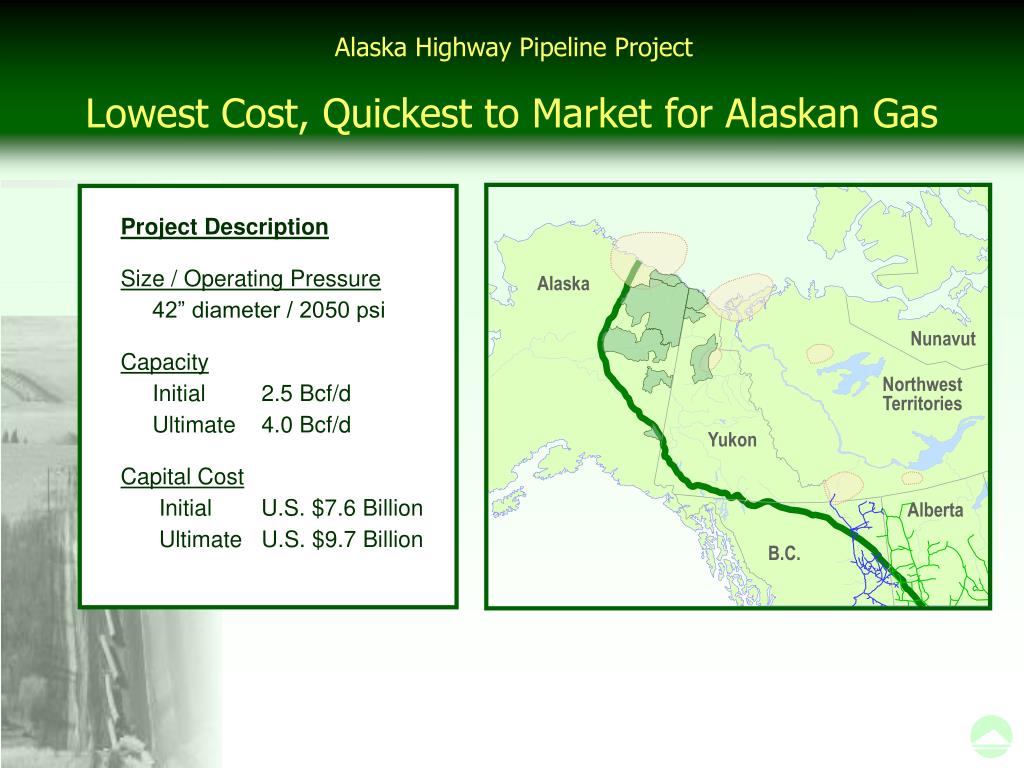 Alaska Highway Pipeline Project

Lowest Cost, Quickest to Market for Alaskan Gas

Project Description

Size / Operating Pressure
42” diameter / 2050 psi

Capacity
Initial 2.5 Bcf/d
Ultimate 4.0 Bcf/d

Capital Cost
Initial U.S. $7.6 Billion
Ultimate U.S. $9.7 Billion

Alaska

Nunavut

Northwest Territories

Yukon

Alberta

B.C.